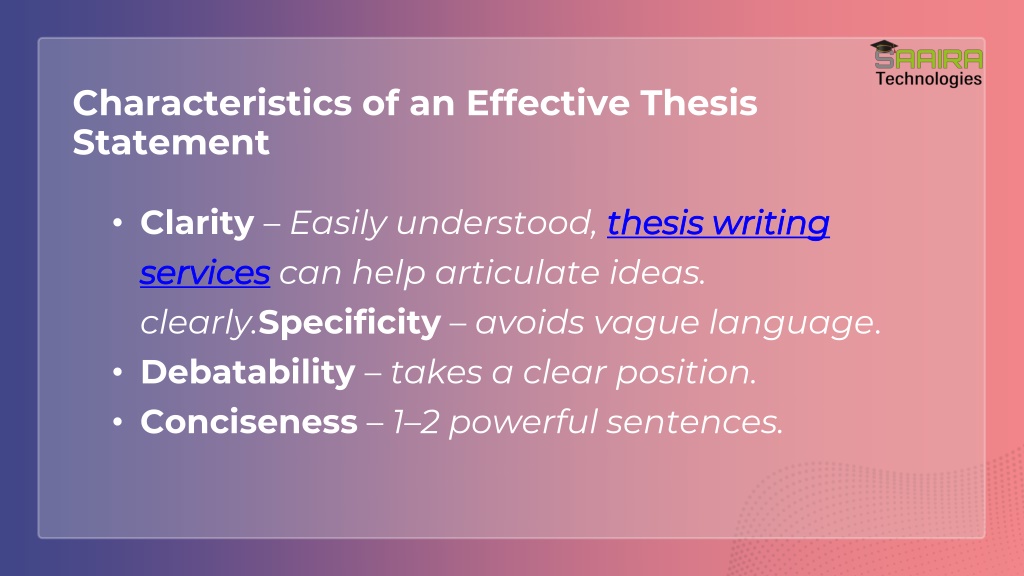 SAAIRA Technologies

Characteristics of an Effective Thesis Statement

• Clarity – Easily understood, thesis writing services can help articulate ideas. clearly.Specificity – avoids vague language.
• Debatability – takes a clear position.
• Conciseness – 1–2 powerful sentences.